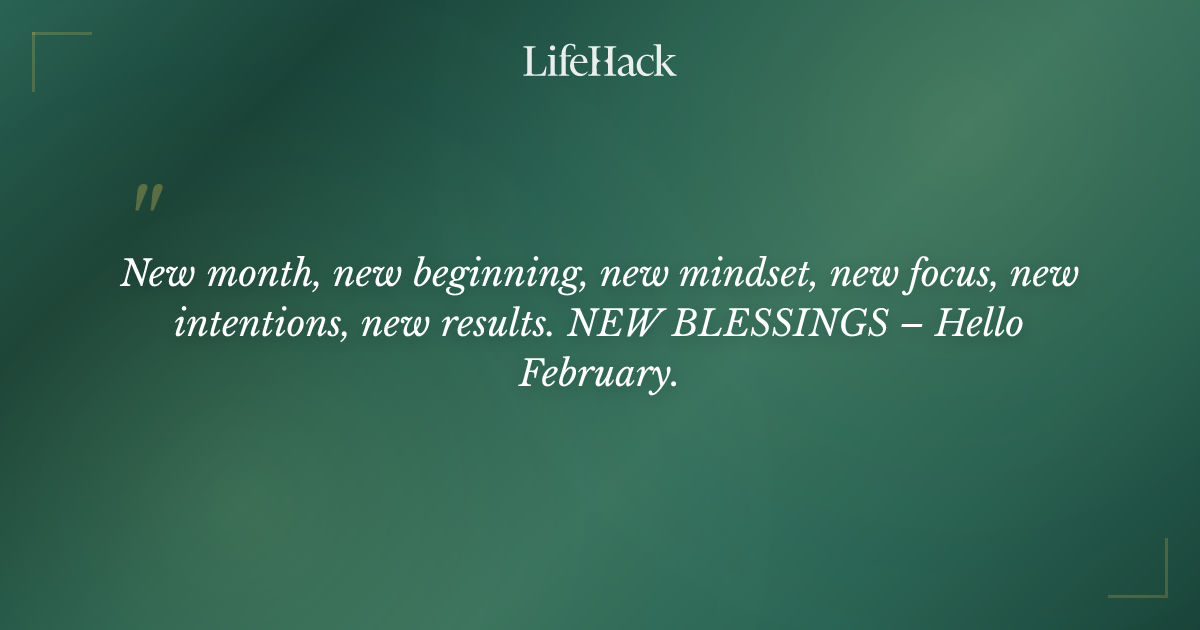 LifeHack

"

New month, new beginning, new mindset, new focus, new intentions, new results. NEW BLESSINGS – Hello February.